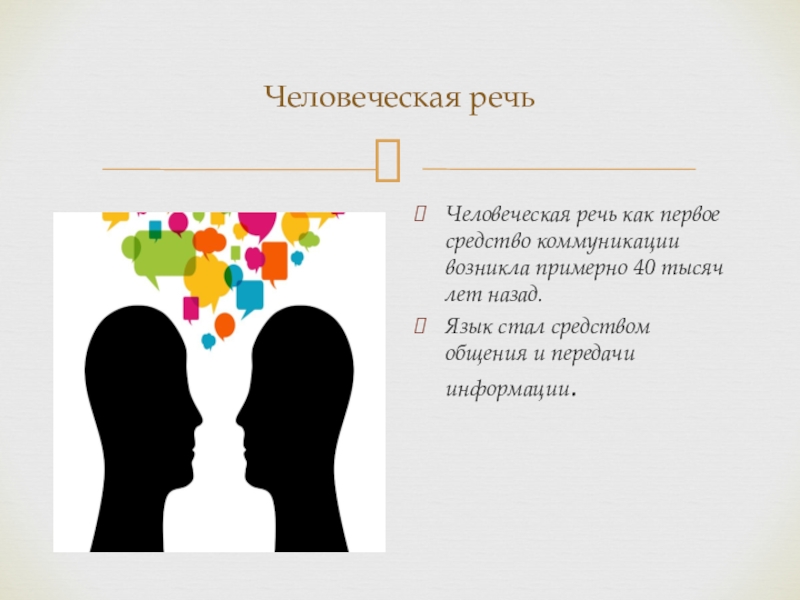 Человеческая речь

Человеческая речь как первое средство коммуникации возникла примерно 40 тысяч лет назад.

Язык стал средством общения и передачи информации.